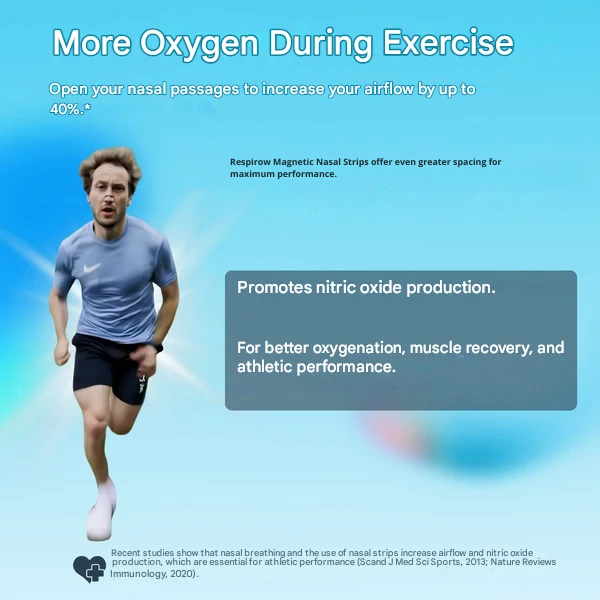 More Oxygen During Exercise

Open your nasal passages to increase your airflow by up to 40%.*

Respirow Magnetic Nasal Strips offer even greater spacing for maximum performance.

Promotes nitric oxide production.

For better oxygenation, muscle recovery, and athletic performance.

Recent studies show that nasal breathing and the use of nasal strips increase airflow and nitric oxide production, which are essential for athletic performance (Scand J Med Sci Sports, 2013; Nature Reviews Immunology, 2020).